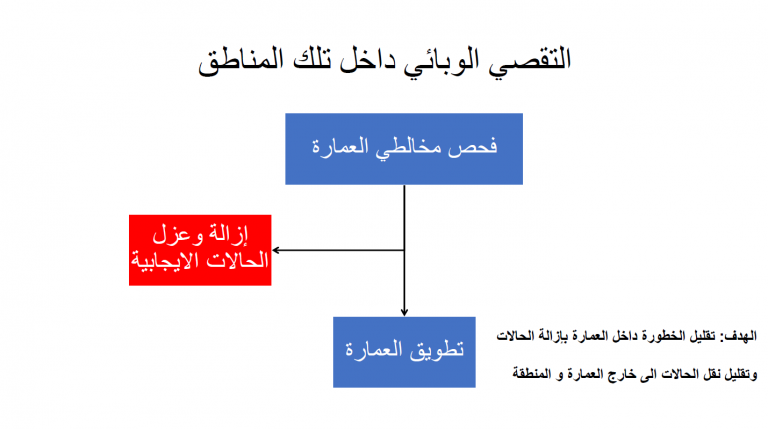 التقصي الوبائي داخل تلك المناطق

فحص مخالطي العمارة

إزالة وعزل الحالات الايجابية

تطويق العمارة

الهدف: تقليل الخطورة داخل العمارة بإزالة الحالات

وتقليل نقل الحالات الى خارج العمارة و المنطقة